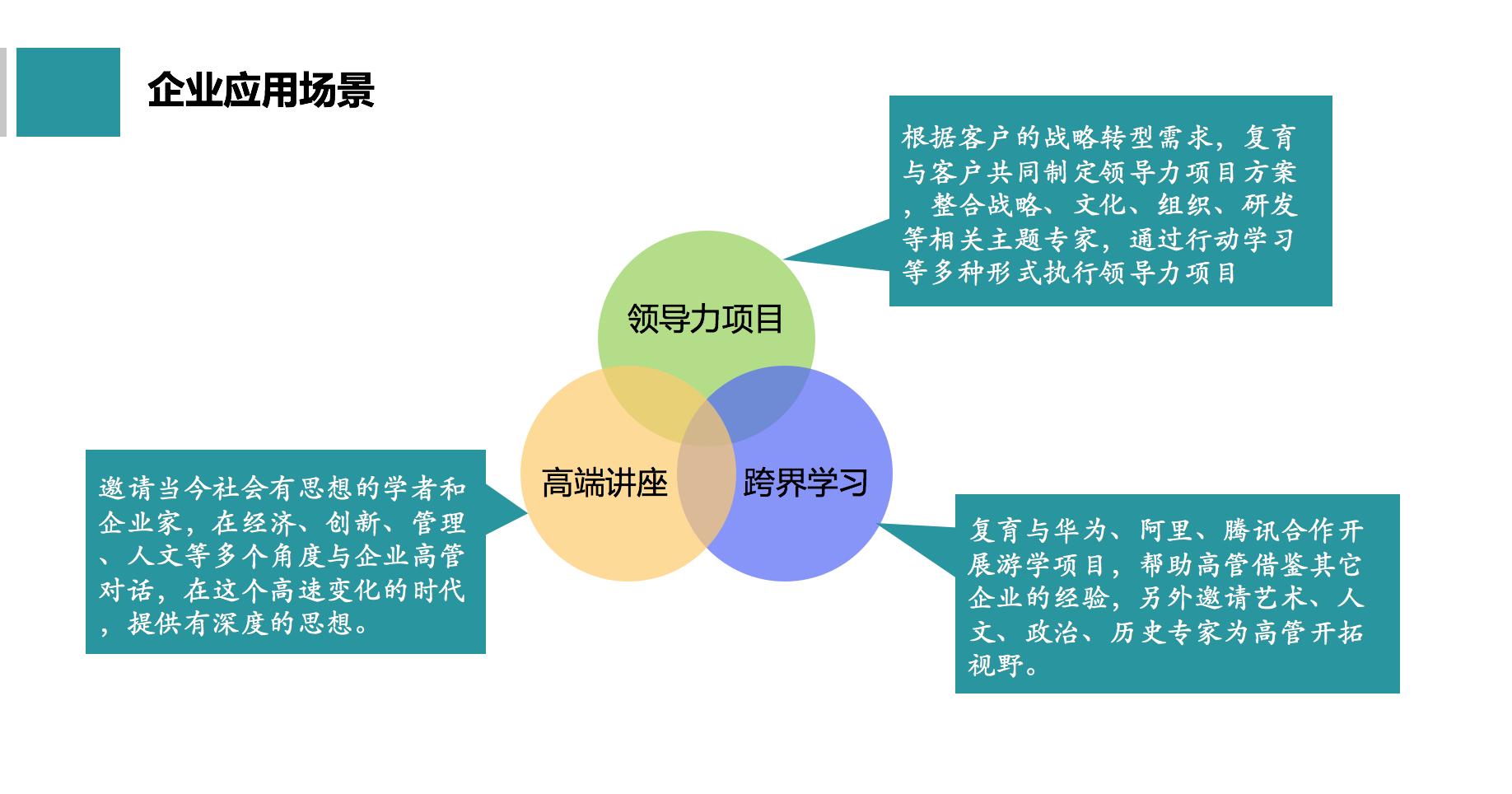 企业应用场景

根据客户的战略转型需求，复育与客户共同制定领导力项目方案，整合战略、文化、组织、研发等相关主题专家，通过行动学习等多种形式执行领导力项目

领导力项目

高端讲座

跨界学习

邀请当今社会有思想的学者和企业家，在经济、创新、管理、人文等多个角度与企业高管对话，在这个高速变化的时代，提供有深度的思想。

复育与华为、阿里、腾讯合作开展游学项目，帮助高管借鉴其它企业的经验，另外邀请艺术、人文、政治、历史专家为高管开拓视野。